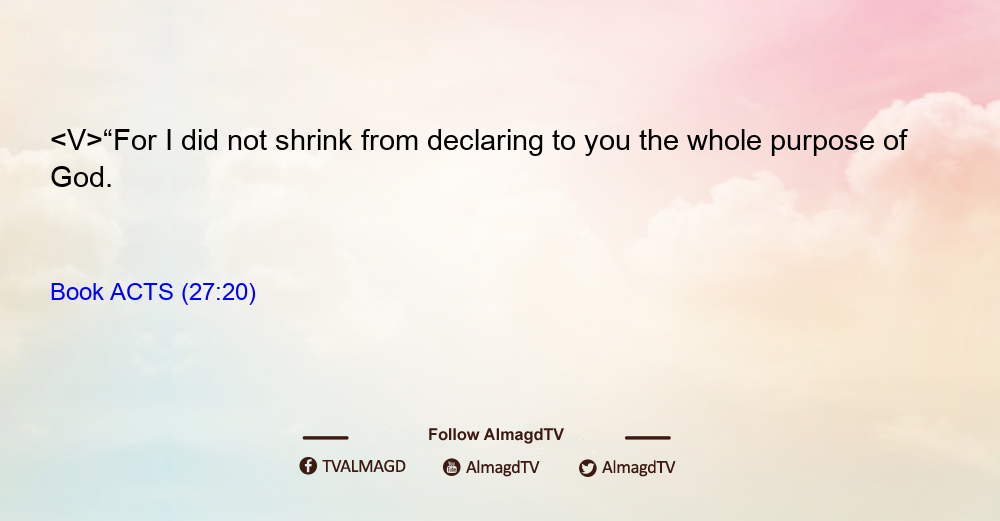 <V>“For I did not shrink from declaring to you the whole purpose of God.

Book ACTS (27:20)

Follow AlmagdTV

TVALMAGD AlmagdTV AlmagdTV